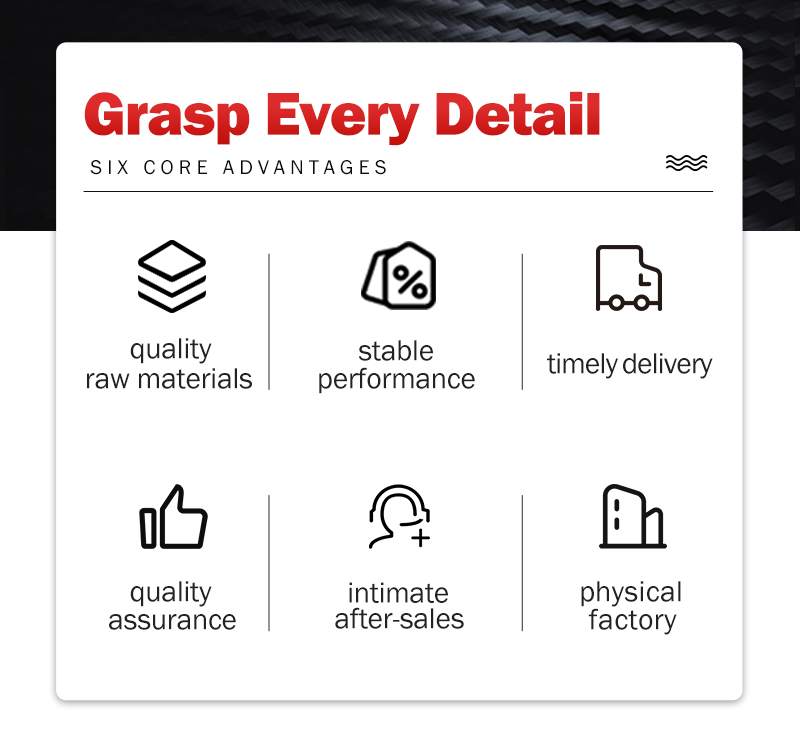 Grasp Every Detail
SIX CORE ADVANTAGES

quality raw materials

stable performance

timely delivery

quality assurance

intimate after-sales

physical factory